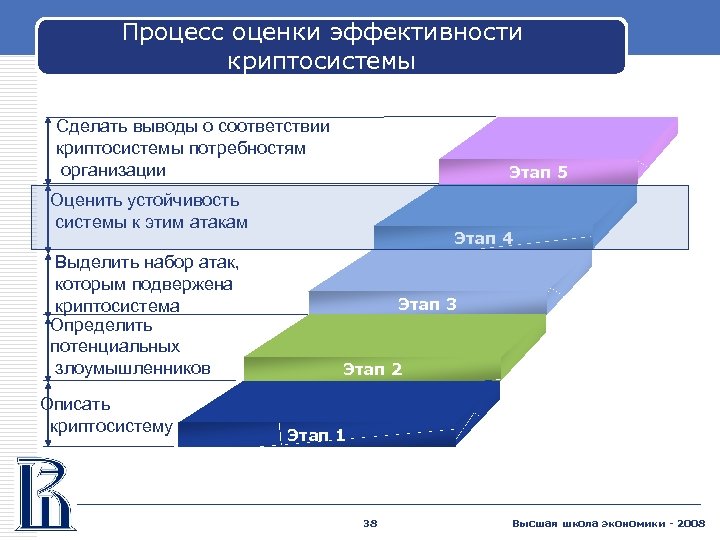 Процесс оценки эффективности криптосистемы

Сделать выводы о соответствии криптосистемы потребностям организации

Этап 5

Оценить устойчивость системы к этим атакам

Этап 4

Выделить набор атак, которым подвержена криптосистема

Этап 3

Определить потенциальных злоумышленников

Этап 2

Описать криптосистему

Этап 1

38

Высшая школа экономики - 2008